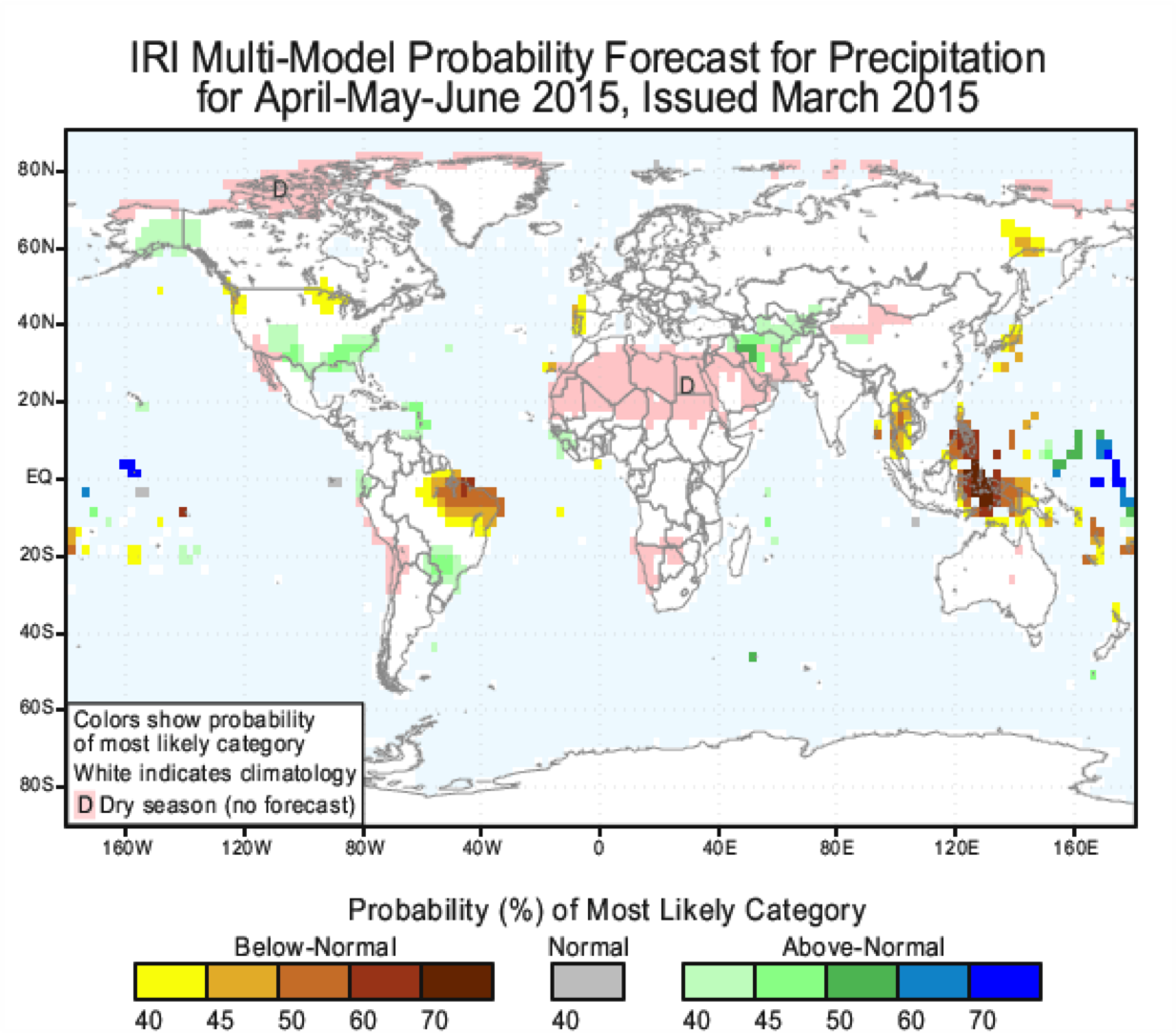 IRI Multi-Model Probability Forecast for Precipitation for April-May-June 2015, Issued March 2015

80N
60N
40N
20N
EQ
20S
40S
60S
80S

D
D

Colors show probability of most likely category
White indicates climatology
D Dry season (no forecast)

160W 120W 80W 40W 0 40E 80E 120E 160E

Probability (%) of Most Likely Category

Below-Normal
40 45 50 60 70

Normal
40

Above-Normal
40 45 50 60 70